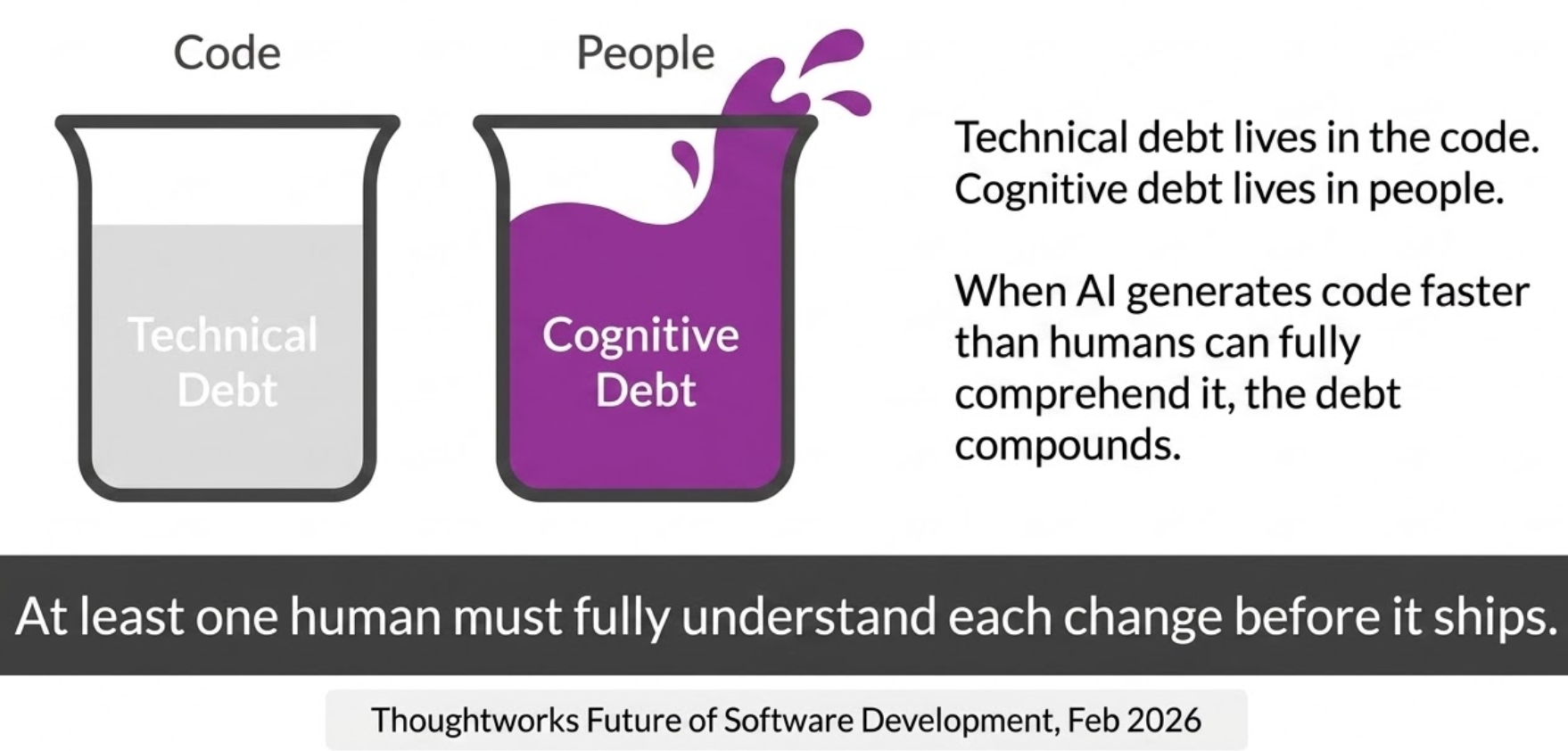 Code

Technical Debt

People

Cognitive Debt

Technical debt lives in the code. Cognitive debt lives in people.

When AI generates code faster than humans can fully comprehend it, the debt compounds.

At least one human must fully understand each change before it ships.

Thoughtworks Future of Software Development, Feb 2026